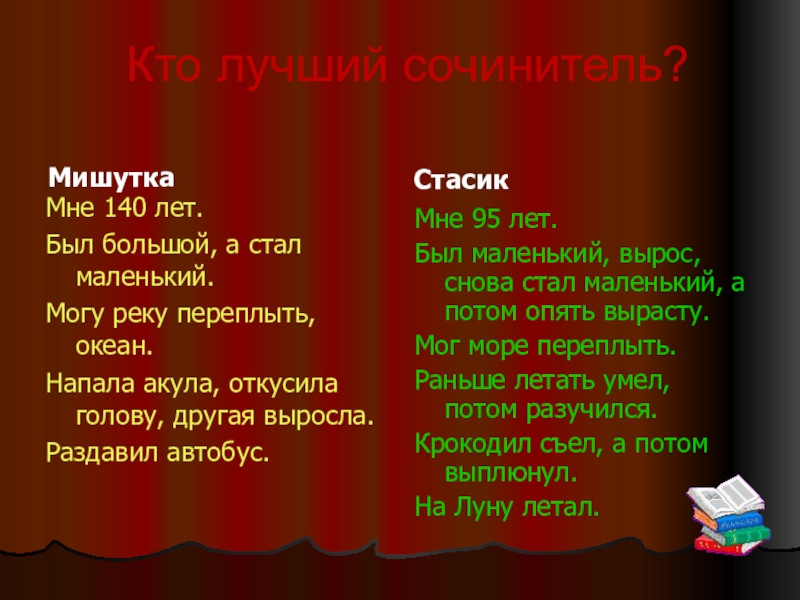 Кто лучший сочинитель?

Мишутка

Мне 140 лет.

Был большой, а стал маленький.

Могу реку переплыть, океан.

Напала акула, откусила голову, другая выросла.

Раздавил автобус.

Стасик

Мне 95 лет.

Был маленький, вырос, снова стал маленький, а потом опять вырасту.

Мог море переплыть.

Раньше летать умел, потом разучился.

Крокодил съел, а потом выплюнул.

На Луну летал.